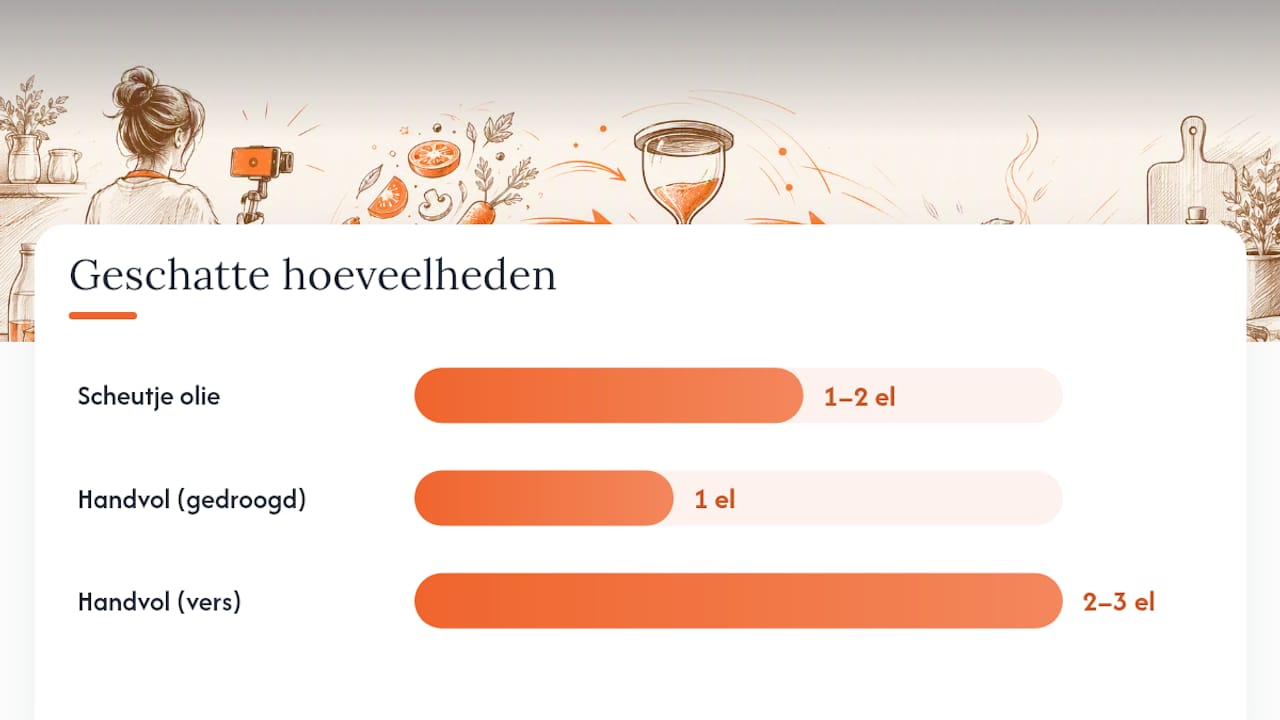 Geschatte hoeveelheden

Scheutje olie 1–2 el

Handvol (gedroogd) 1 el

Handvol (vers) 2–3 el